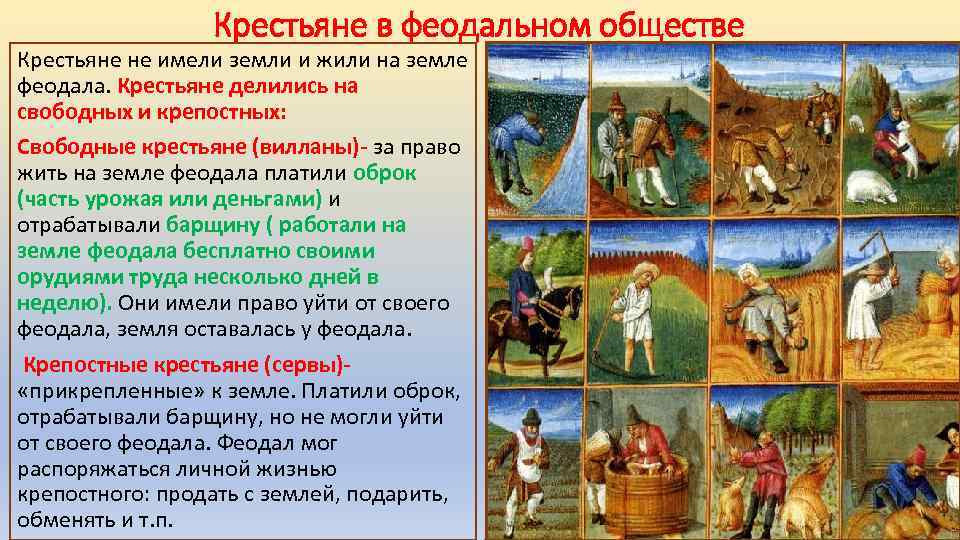 Крестьяне в феодальном обществе

Крестьяне не имели земли и жили на земле феодала. Крестьяне делились на свободных и крепостных:

Свободные крестьяне (вилланы)- за право жить на земле феодала платили оброк (часть урожая или деньгами) и отрабатывали барщину ( работали на земле феодала бесплатно своими орудиями труда несколько дней в неделю). Они имели право уйти от своего феодала, земля оставалась у феодала.

Крепостные крестьяне (сервы)- «прикрепленные» к земле. Платили оброк, отрабатывали барщину, но не могли уйти от своего феодала. Феодал мог распоряжаться личной жизнью крепостного: продать с землей, подарить, обменять и т.п.